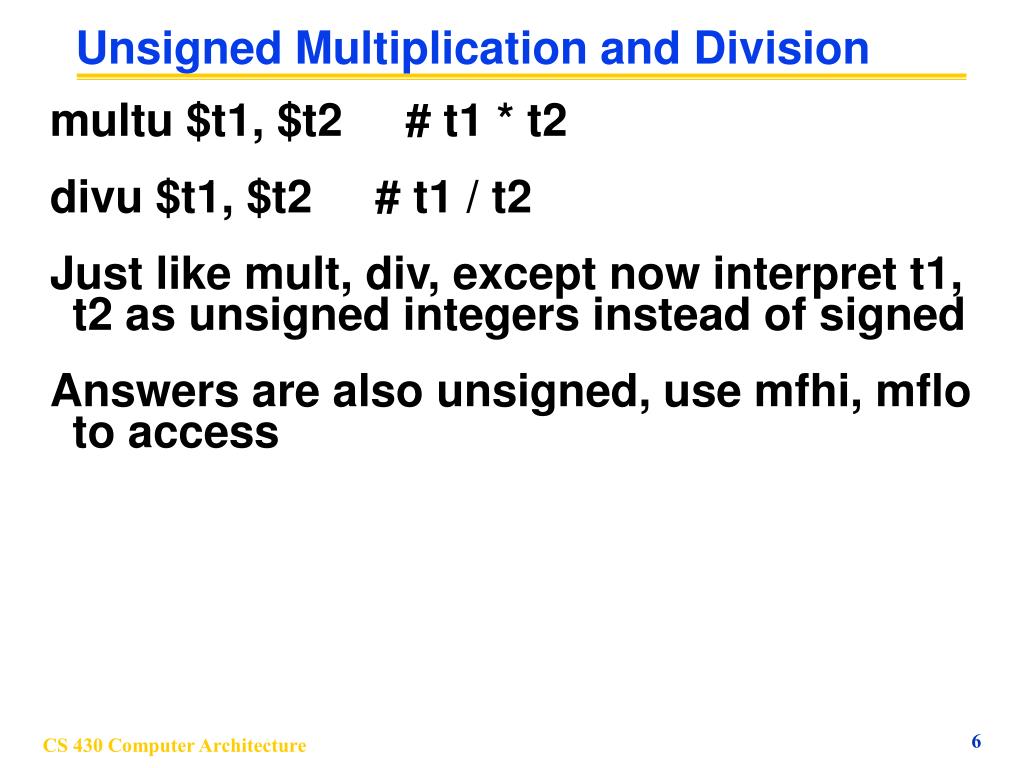 Unsigned Multiplication and Division

multu \$t1, \$t2 # t1 * t2

divu \$t1, \$t2 # t1 / t2

Just like mult, div, except now interpret t1, t2 as unsigned integers instead of signed

Answers are also unsigned, use mfhi, mflo to access

CS 430 Computer Architecture

6